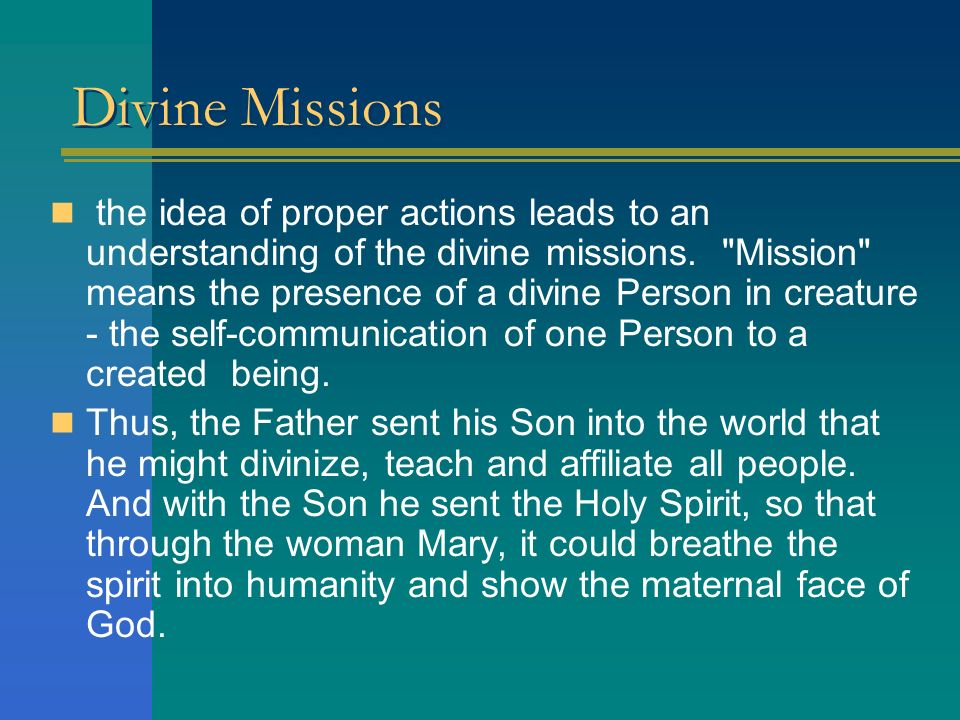 Divine Missions

the idea of proper actions leads to an understanding of the divine missions. "Mission" means the presence of a divine Person in creature - the self-communication of one Person to a created being.

Thus, the Father sent his Son into the world that he might divinize, teach and affiliate all people. And with the Son he sent the Holy Spirit, so that through the woman Mary, it could breathe the spirit into humanity and show the maternal face of God.